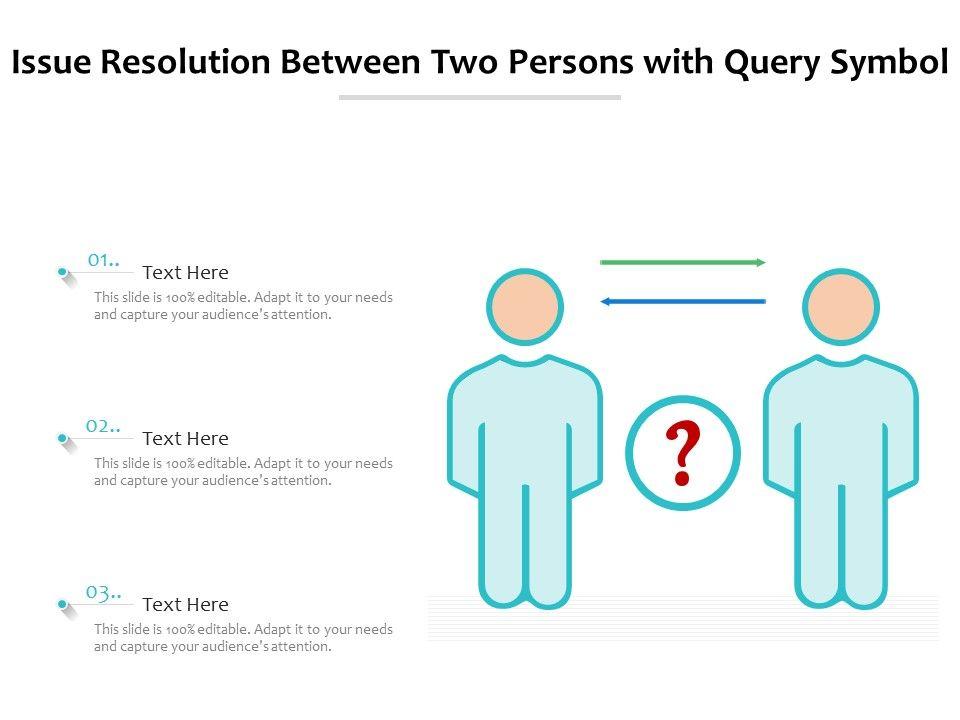 Issue Resolution Between Two Persons with Query Symbol

01..
Text Here
This slide is 100% editable. Adapt it to your needs and capture your audience's attention.

02..
Text Here
This slide is 100% editable. Adapt it to your needs and capture your audience's attention.

03..
Text Here
This slide is 100% editable. Adapt it to your needs and capture your audience's attention.

?